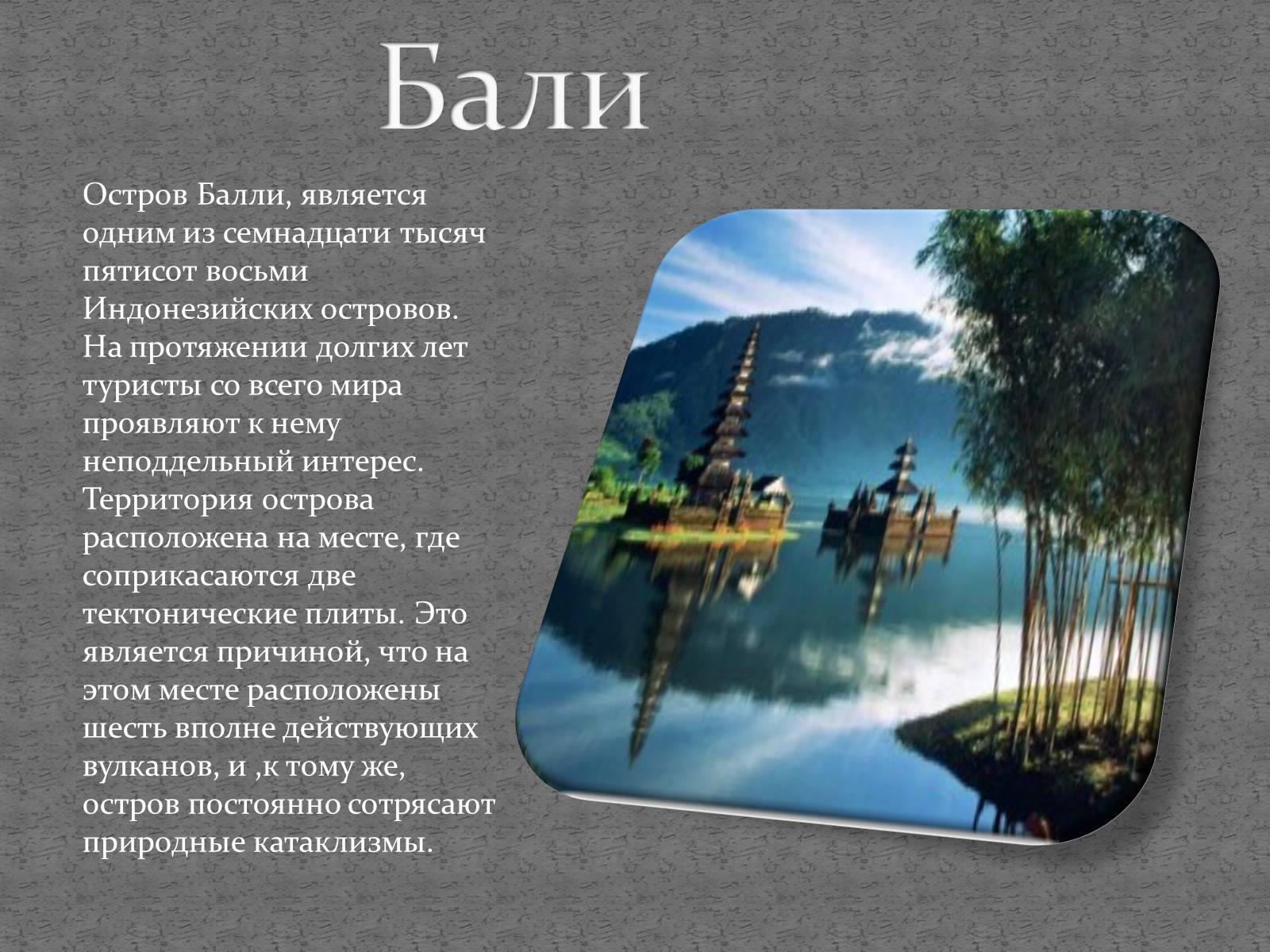 Бали

Остров Балли, является одним из семнадцати тысяч пятисот восьми Индонезийских островов. На протяжении долгих лет туристы со всего мира проявляют к нему неподдельный интерес. Территория острова расположена на месте, где соприкасаются две тектонические плиты. Это является причиной, что на этом месте расположены шесть вполне действующих вулканов, и ,к тому же, остров постоянно сотрясают природные катаклизмы.